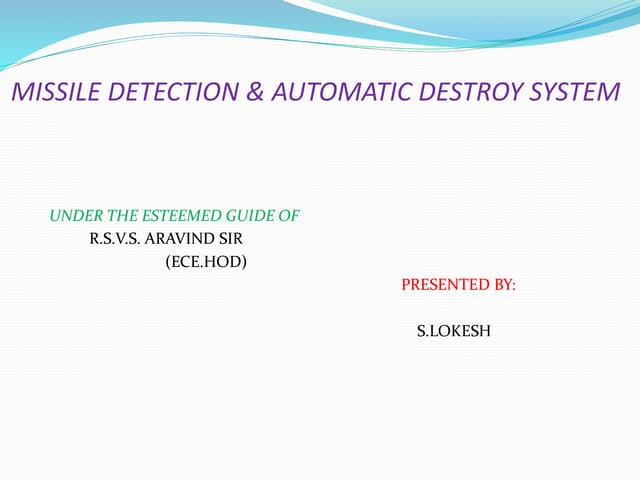 MISSILE DETECTION & AUTOMATIC DESTROY SYSTEM

UNDER THE ESTEEMED GUIDE OF
R.S.V.S. ARAVIND SIR
(ECE.HOD)

PRESENTED BY:

S.LOKESH